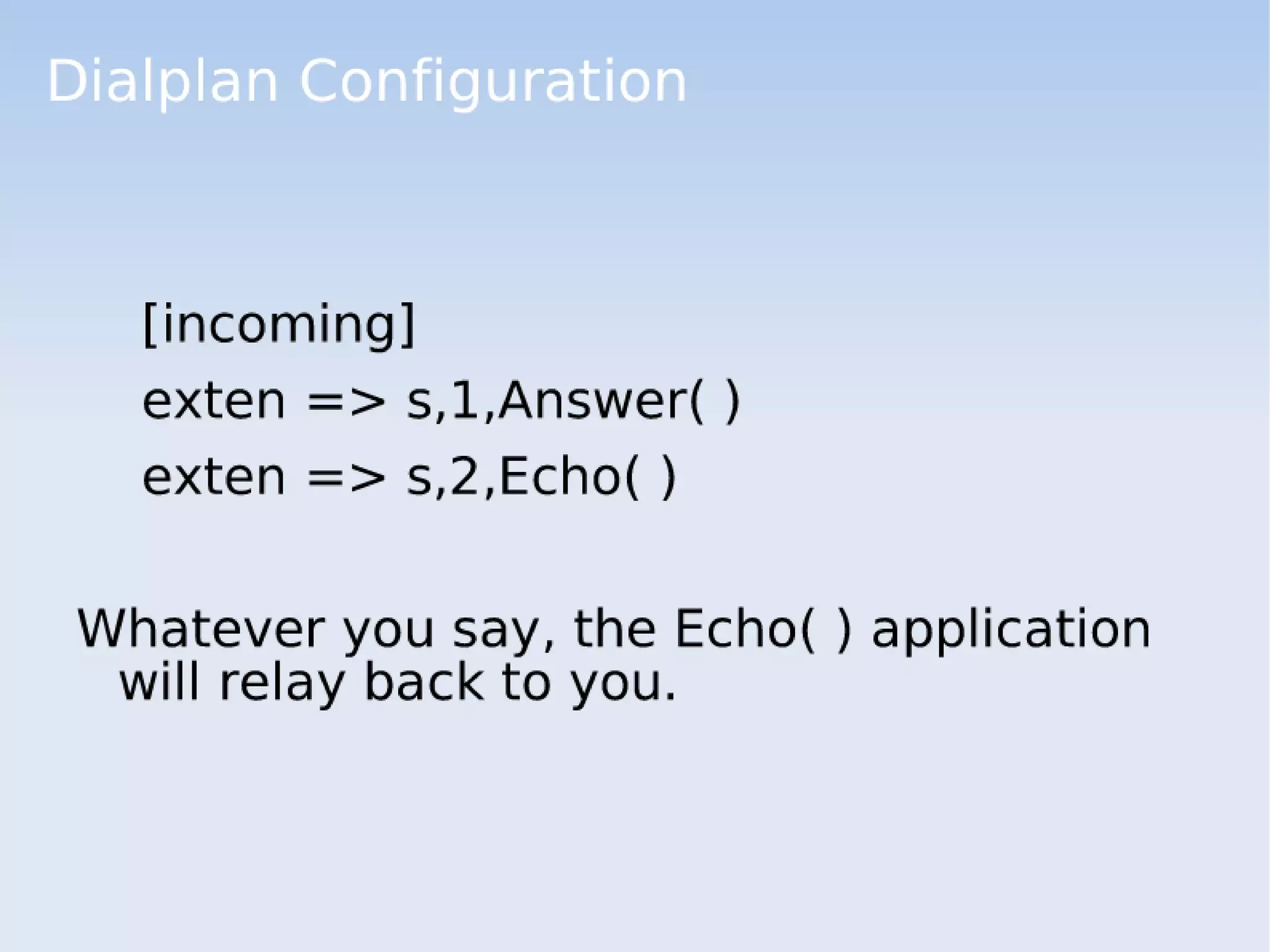 Dialplan Configuration

[incoming]

exten => s,1,Answer( )

exten => s,2,Echo( )

Whatever you say, the Echo( ) application will relay back to you.